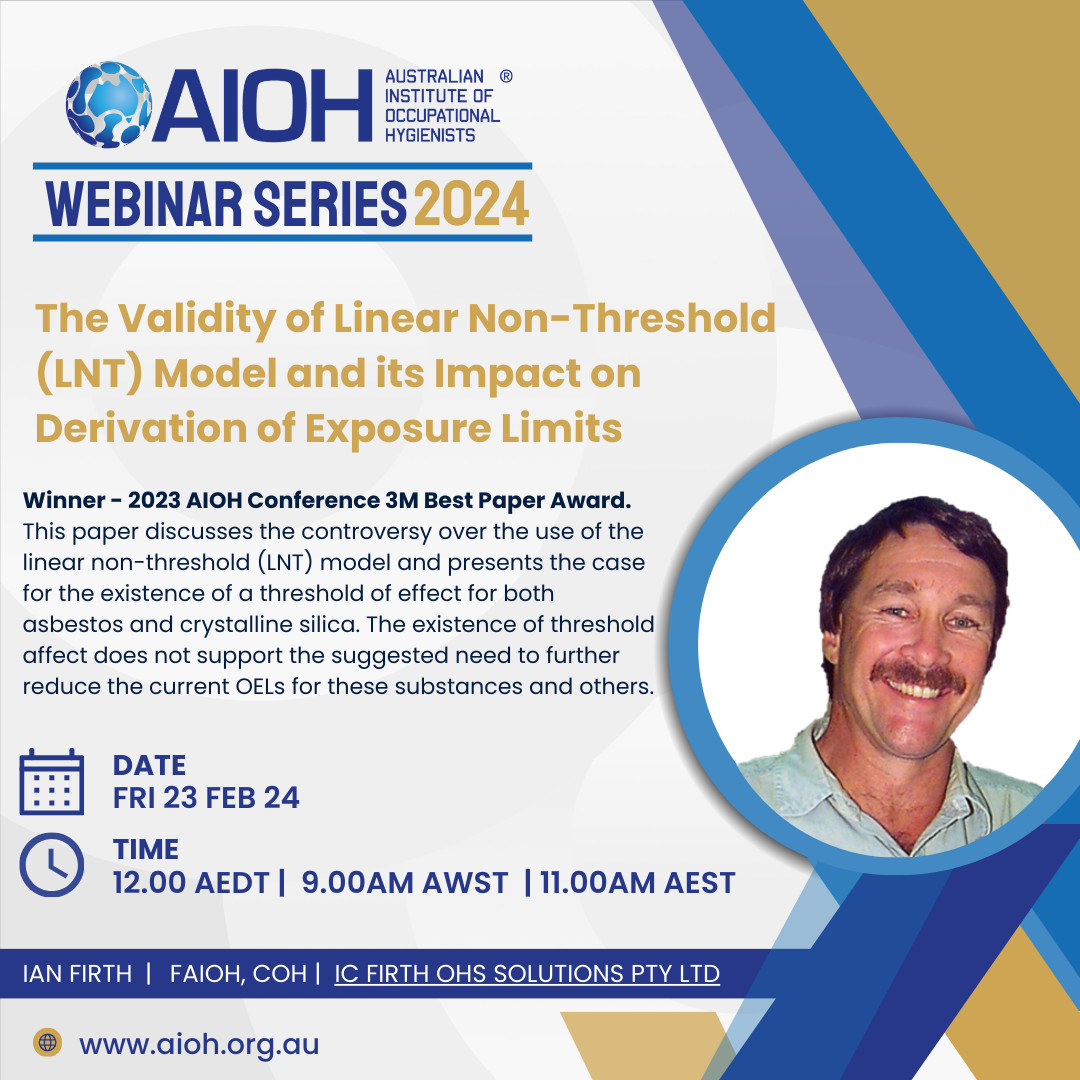 AIOH AUSTRALIAN INSTITUTE OF OCCUPATIONAL HYGIENISTS ®

WEBINAR SERIES 2024

The Validity of Linear Non-Threshold (LNT) Model and its Impact on Derivation of Exposure Limits

Winner - 2023 AIOH Conference 3M Best Paper Award.
This paper discusses the controversy over the use of the linear non-threshold (LNT) model and presents the case for the existence of a threshold of effect for both asbestos and crystalline silica. The existence of threshold affect does not support the suggested need to further reduce the current OELs for these substances and others.

DATE
FRI 23 FEB 24

TIME
12.00 AEDT | 9.00AM AWST | 11.00AM AEST

IAN FIRTH | FAIOH, COH | IC FIRTH OHS SOLUTIONS PTY LTD

www.aioh.org.au